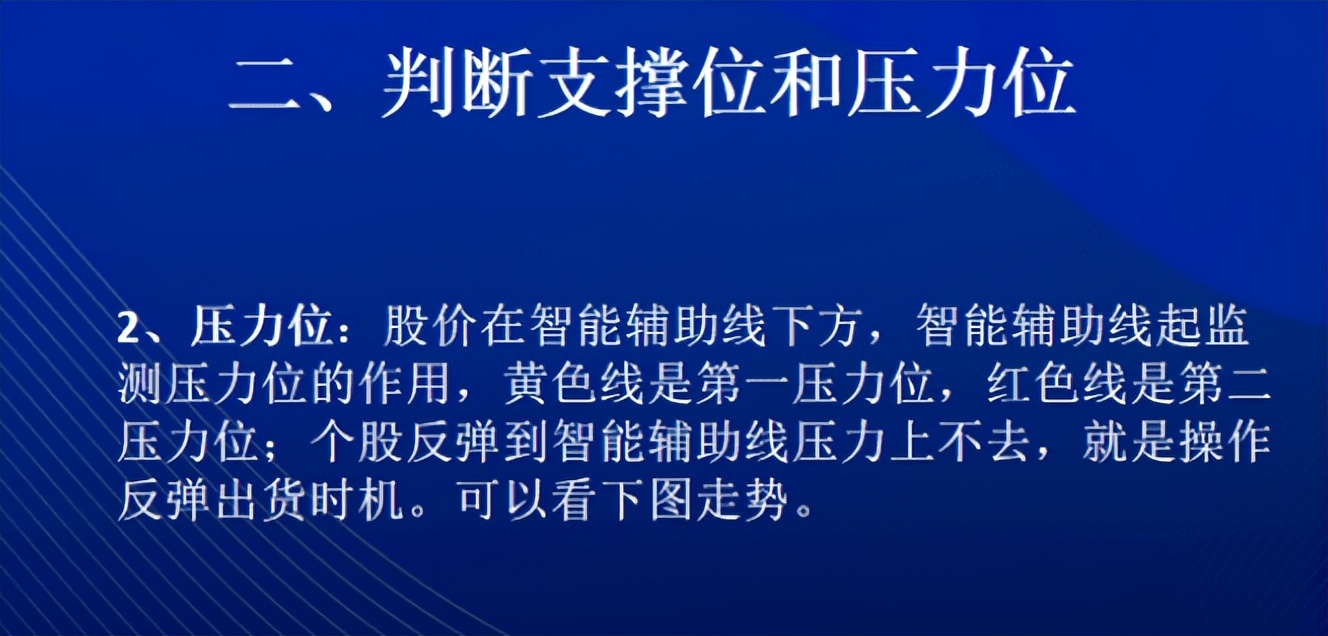 二、判断支撑位和压力位

2、压力位：股价在智能辅助线下方，智能辅助线起监测压力位的作用，黄色线是第一压力位，红色线是第二压力位；个股反弹到智能辅助线压力上不去，就是操作反弹出货时机。可以看下图走势。